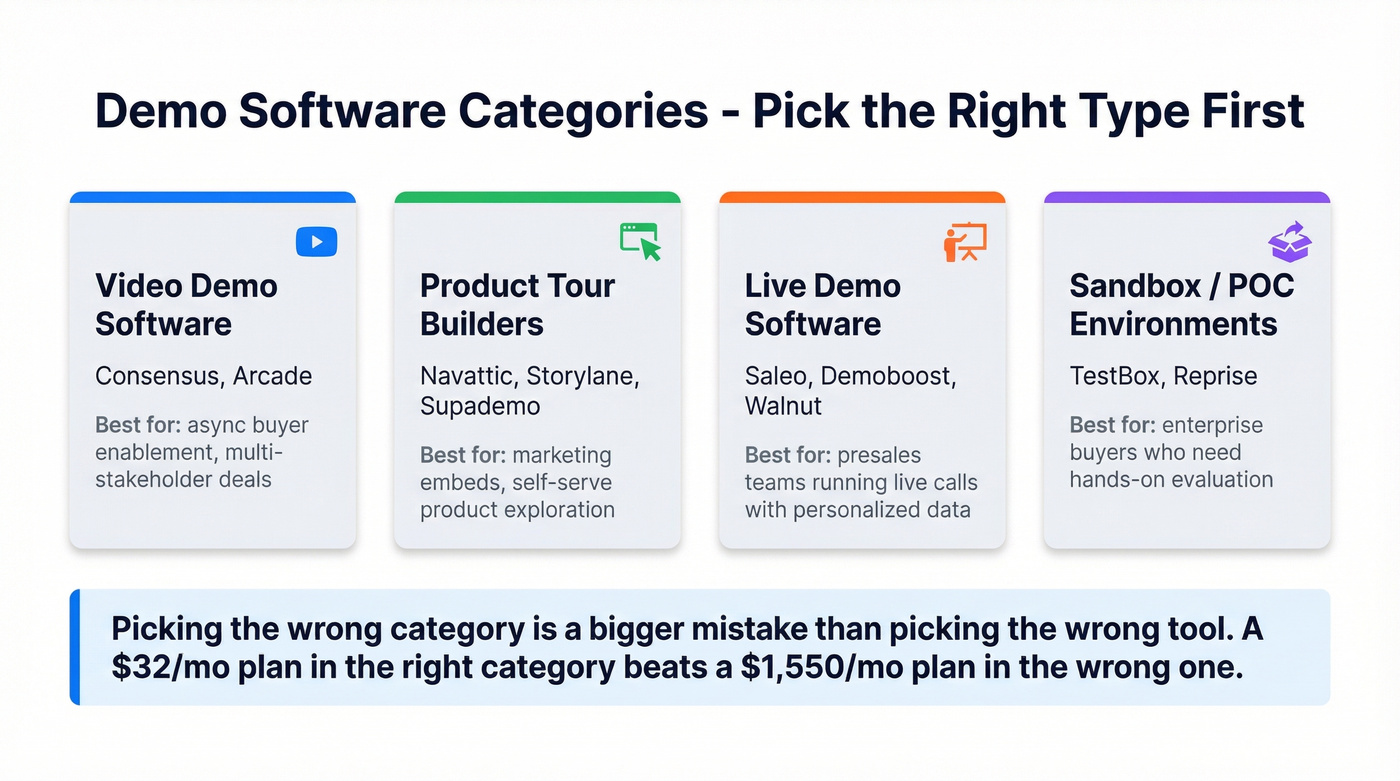 Demo Software Categories - Pick the Right Type First

Video Demo Software

Consensus, Arcade

Best for: async buyer enablement, multi-stakeholder deals

Product Tour Builders

Navattic, Storylane, Supademo

Best for: marketing embeds, self-serve product exploration

Live Demo Software

Saleo, Demoboost, Walnut

Best for: presales teams running live calls with personalized data

Sandbox / POC Environments

TestBox, Reprise

Best for: enterprise buyers who need hands-on evaluation

Picking the wrong category is a bigger mistake than picking the wrong tool. A \$32/mo plan in the right category beats a \$1,550/mo plan in the wrong one.